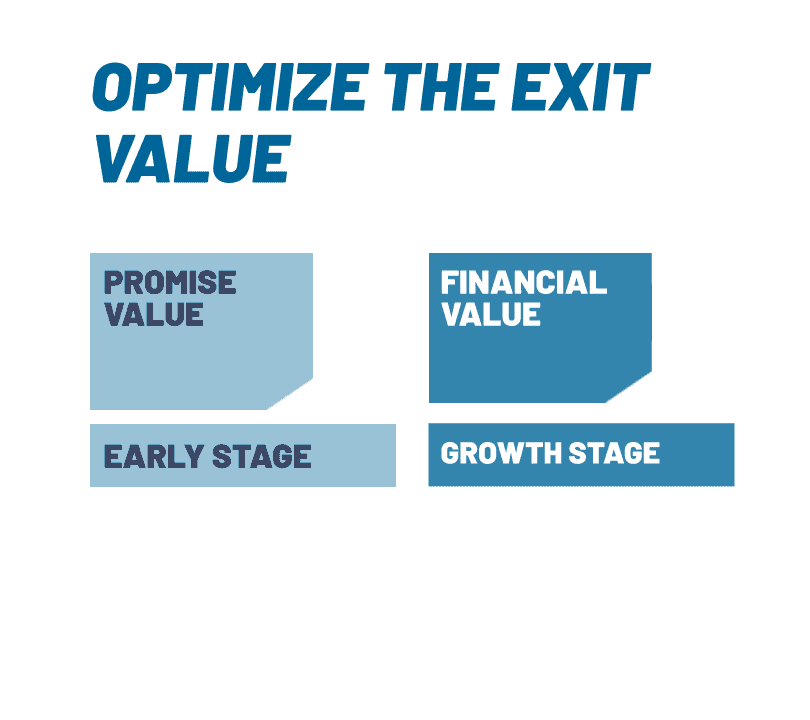 OPTIMIZE THE EXIT VALUE

PROMISE VALUE

EARLY STAGE

FINANCIAL VALUE

GROWTH STAGE